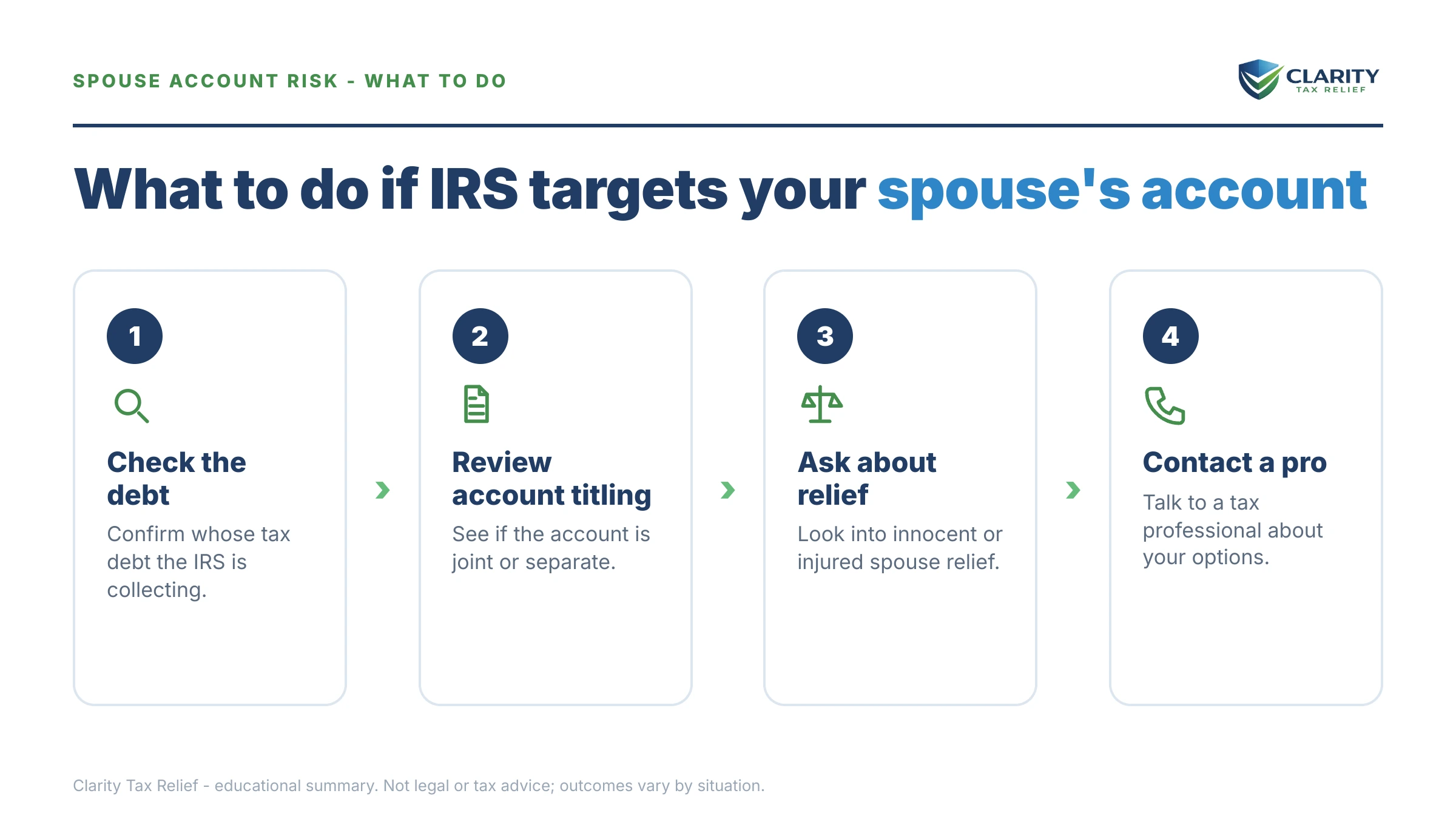 SPOUSE ACCOUNT RISK - WHAT TO DO

CLARITY
TAX RELIEF

What to do if IRS targets your spouse's account

1
Check the debt
Confirm whose tax debt the IRS is collecting.

2
Review account titling
See if the account is joint or separate.

3
Ask about relief
Look into innocent or injured spouse relief.

4
Contact a pro
Talk to a tax professional about your options.

Clarity Tax Relief - educational summary. Not legal or tax advice; outcomes vary by situation.